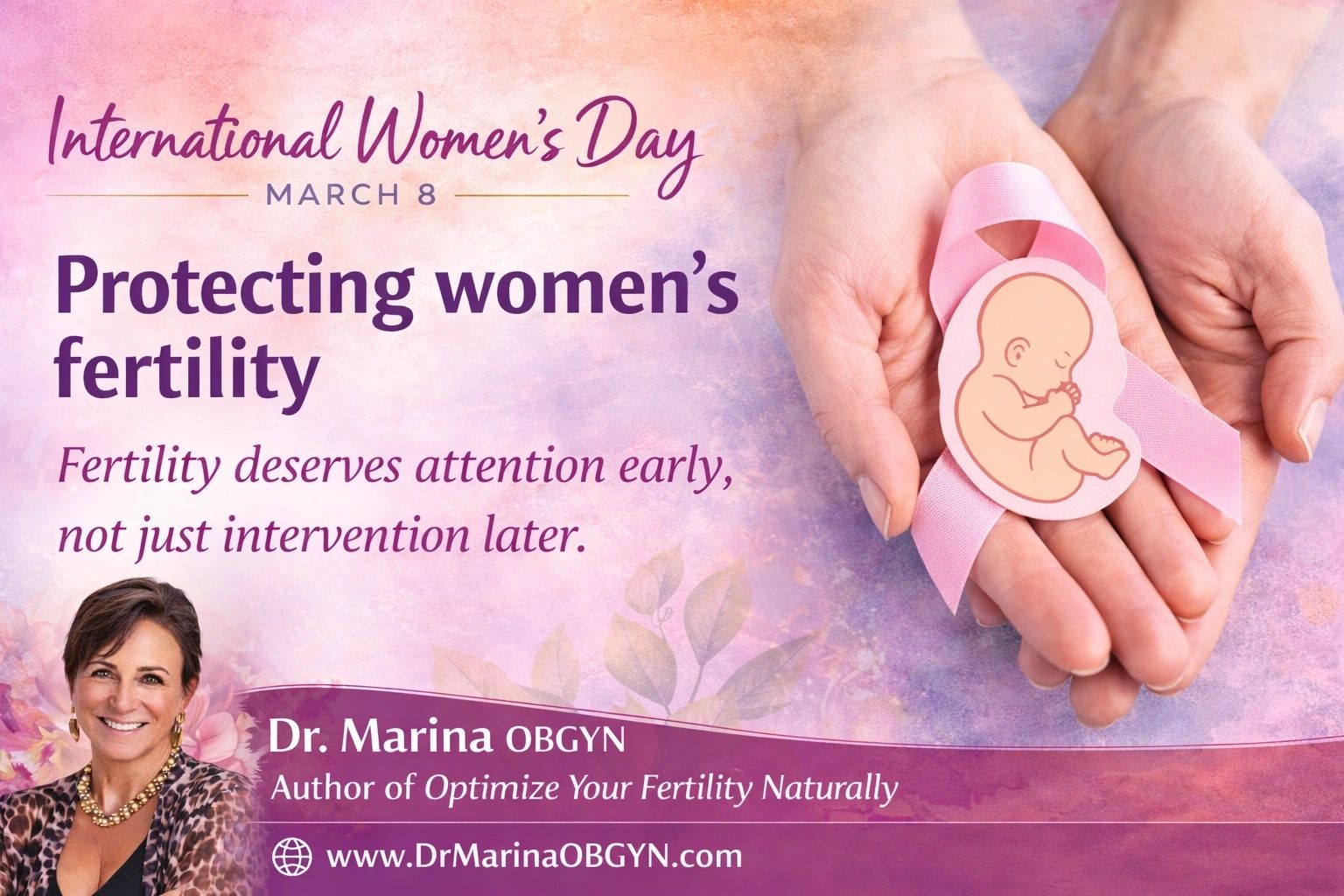 International Women's Day
MARCH 8

Protecting women's fertility

Fertility deserves attention early, not just intervention later.

Dr. Marina OBGYN
Author of Optimize Your Fertility Naturally

www.DrMarinaOBGYN.com